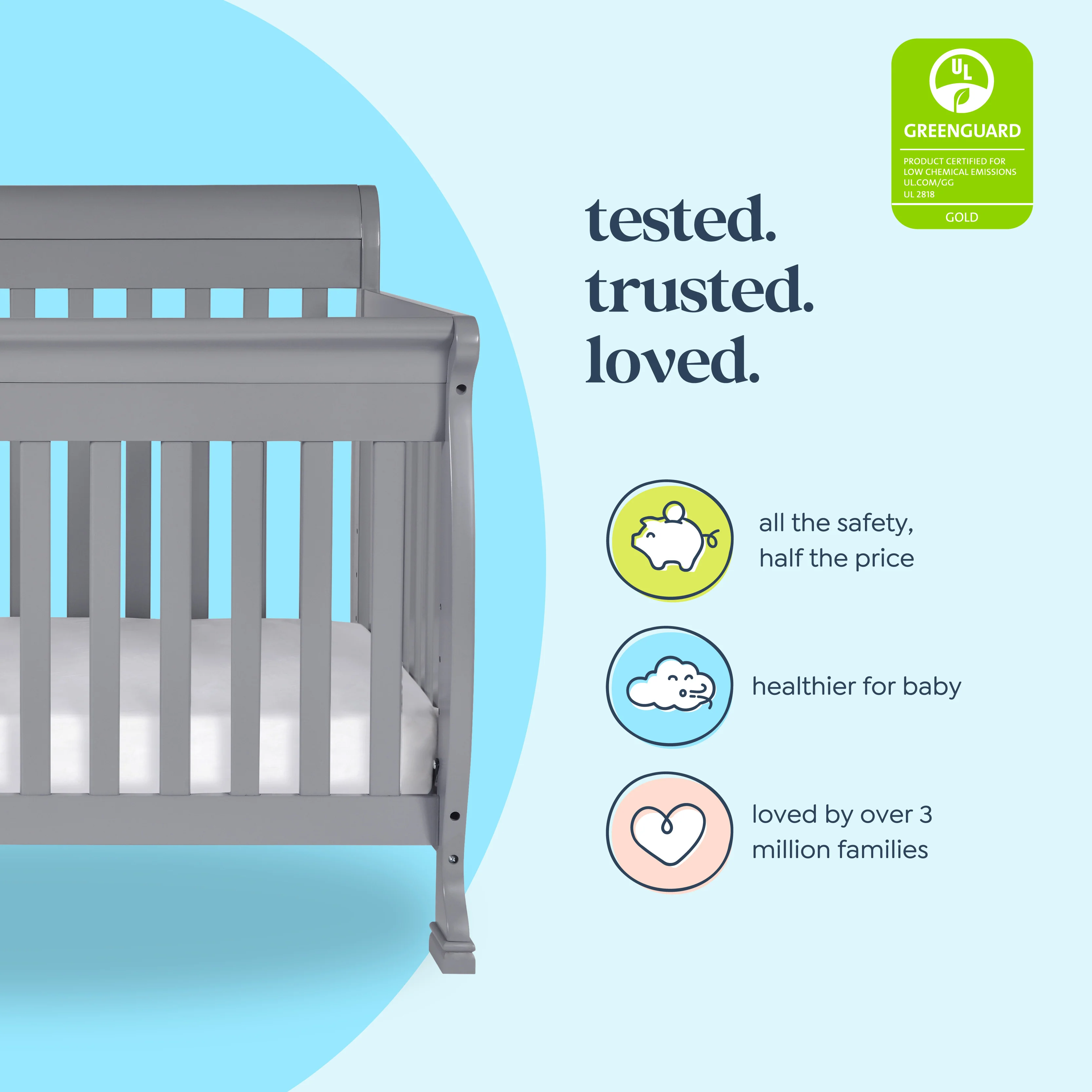 UL
GREENGUARD
PRODUCT CERTIFIED FOR LOW CHEMICAL EMISSIONS UL.COM/GG UL 2818
GOLD

tested.
trusted.
loved.

all the safety, half the price

healthier for baby

loved by over 3 million families